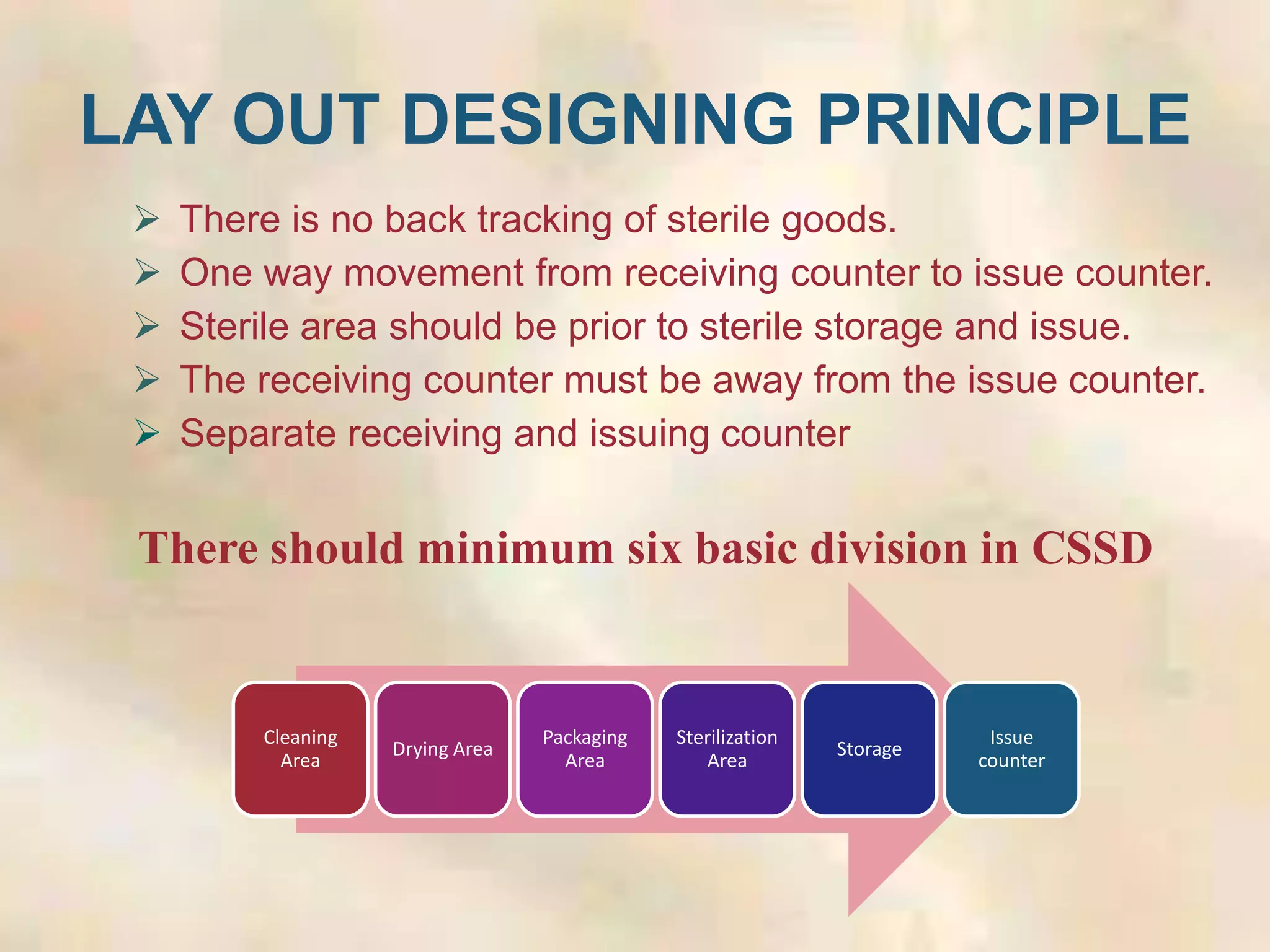 LAY OUT DESIGNING PRINCIPLE

➢ There is no back tracking of sterile goods.
➢ One way movement from receiving counter to issue counter.
➢ Sterile area should be prior to sterile storage and issue.
➢ The receiving counter must be away from the issue counter.
➢ Separate receiving and issuing counter

There should minimum six basic division in CSSD

Cleaning Area

Drying Area

Packaging Area

Sterilization Area

Storage

Issue counter